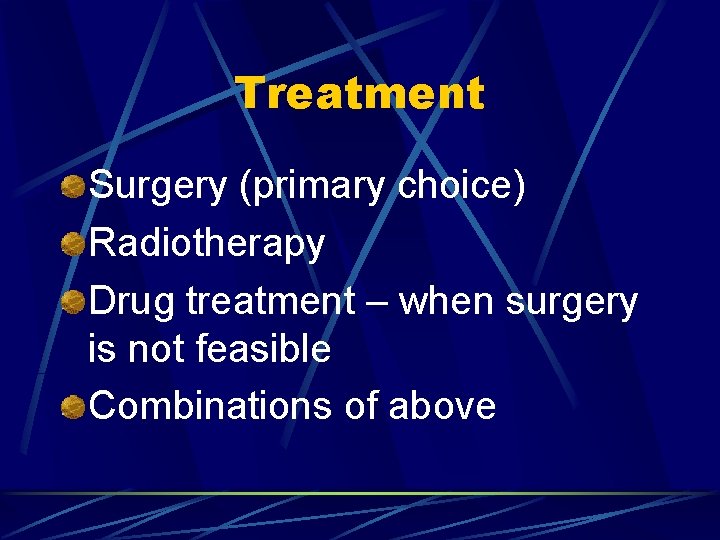 Treatment

Surgery (primary choice)

Radiotherapy

Drug treatment – when surgery is not feasible

Combinations of above